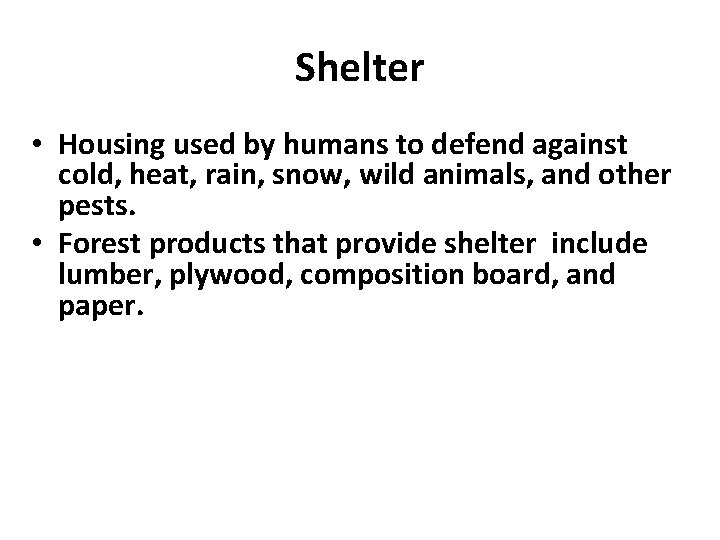 Shelter

• Housing used by humans to defend against cold, heat, rain, snow, wild animals, and other pests.
• Forest products that provide shelter include lumber, plywood, composition board, and paper.